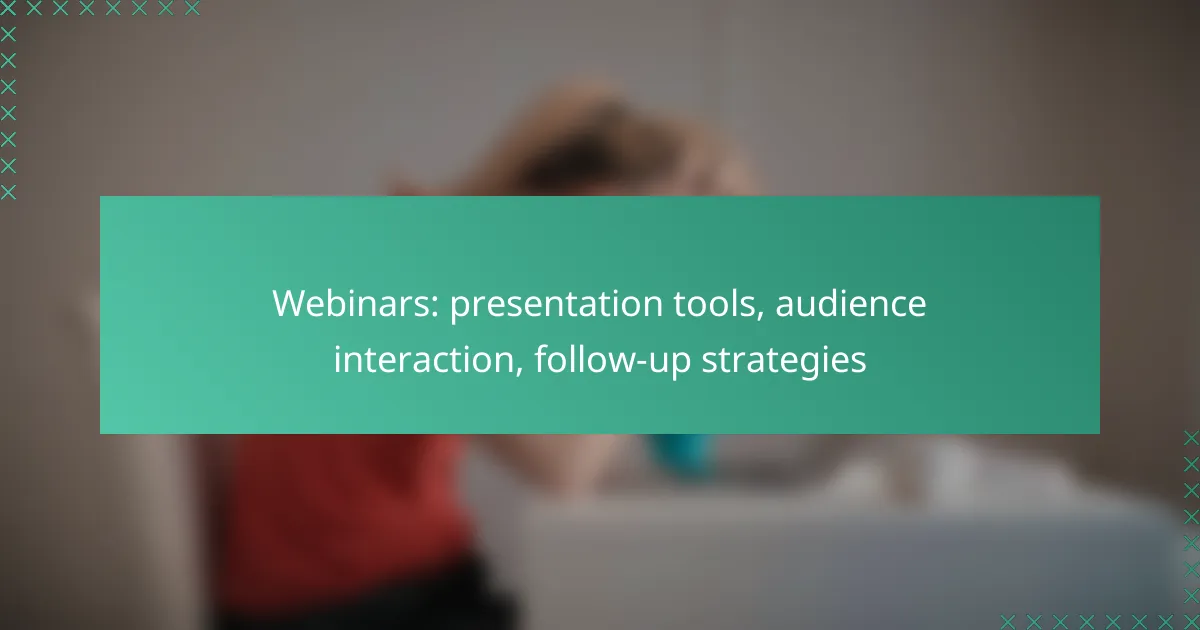 Webinars: presentation tools, audience interaction, follow-up strategies